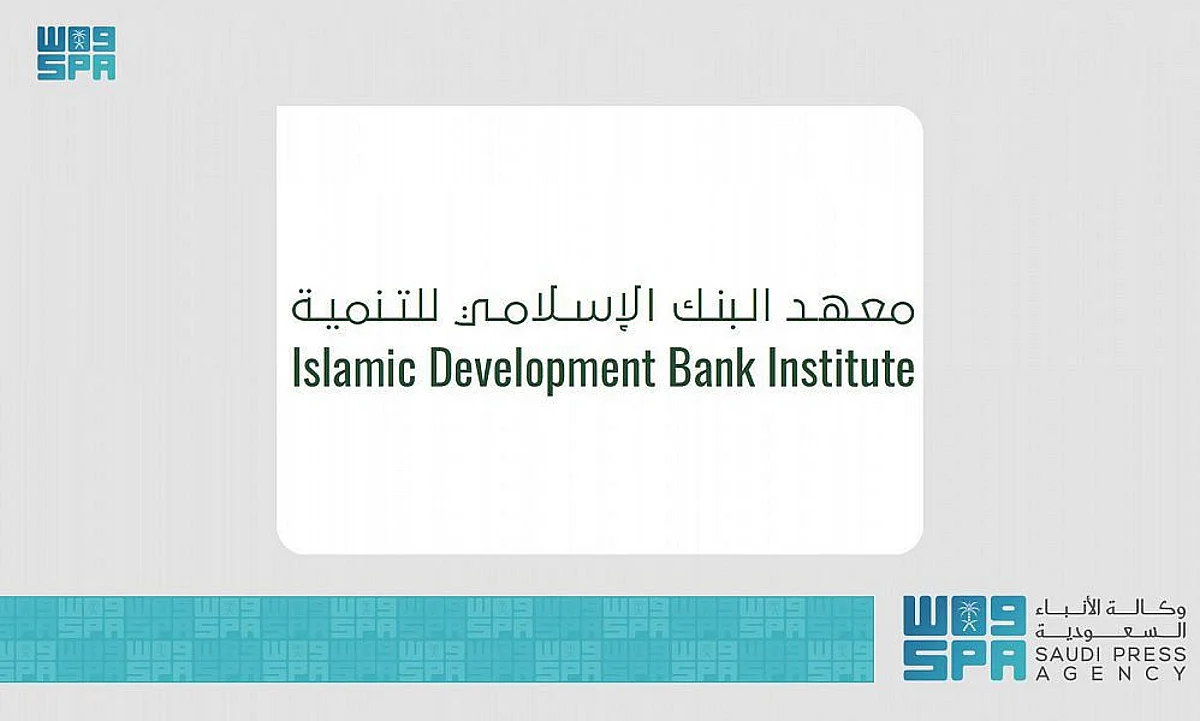 واس
SPA

معهد البنك الإسلامي للتنمية
Islamic Development Bank Institute

واس
SPA
وكالة الأنباء السعودية
SAUDI PRESS AGENCY